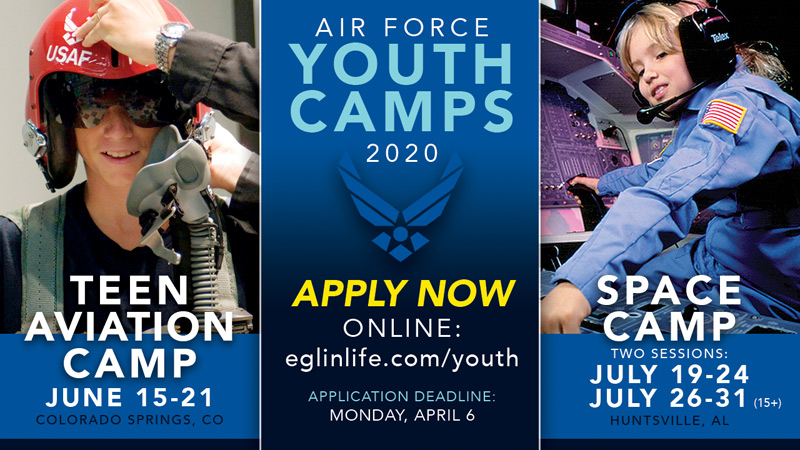 USAF

TEEN AVIATION CAMP
JUNE 15-21
COLORADO SPRINGS, CO

AIR FORCE
YOUTH CAMPS
2020

APPLY NOW
ONLINE:
eglinlife.com/youth

APPLICATION DEADLINE:
MONDAY, APRIL 6

Telex

SPACE CAMP
TWO SESSIONS:
JULY 19-24
JULY 26-31 (15+)
HUNTSVILLE, AL